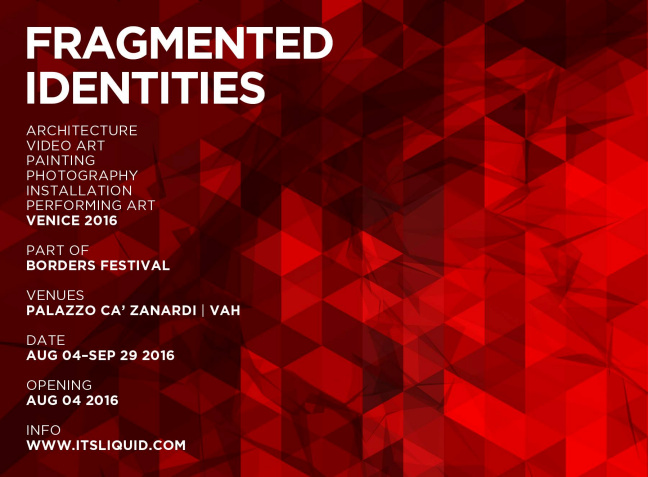 FRAGMENTED IDENTITIES

ARCHITECTURE
VIDEO ART
PAINTING
PHOTOGRAPHY
INSTALLATION
PERFORMING ART
VENICE 2016

PART OF
BORDERS FESTIVAL

VENUES
PALAZZO CA' ZANARDI | VAH

DATE
AUG 04–SEP 29 2016

OPENING
AUG 04 2016

INFO
WWW.ITSLIQUID.COM